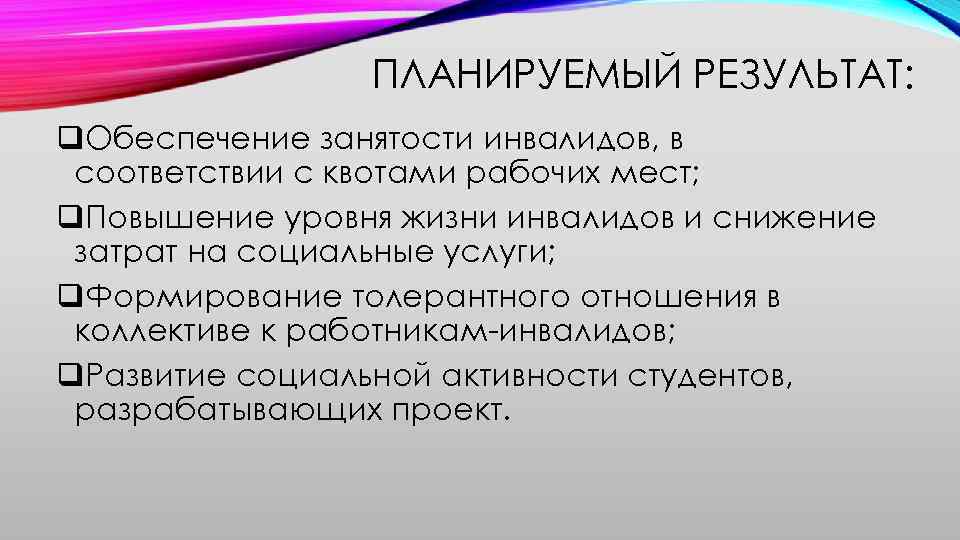 ПЛАНИРУЕМЫЙ РЕЗУЛЬТАТ:

❑Обеспечение занятости инвалидов, в соответствии с квотами рабочих мест;

❑Повышение уровня жизни инвалидов и снижение затрат на социальные услуги;

❑Формирование толерантного отношения в коллективе к работникам-инвалидов;

❑Развитие социальной активности студентов, разрабатывающих проект.